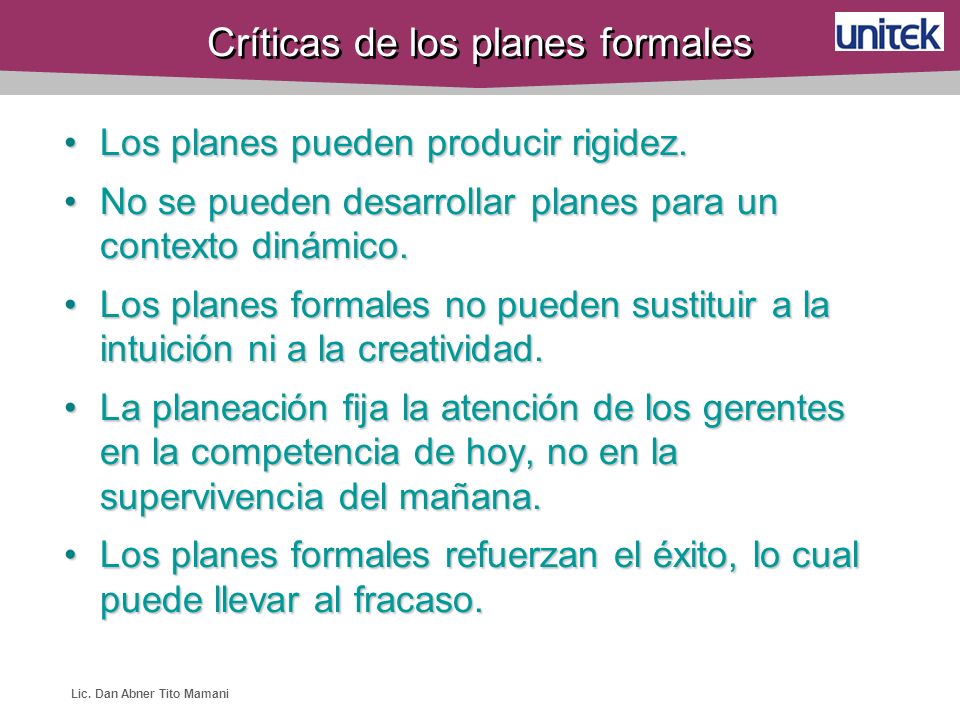 Críticas de los planes formales

unitek

• Los planes pueden producir rigidez.
• No se pueden desarrollar planes para un contexto dinámico.
• Los planes formales no pueden sustituir a la intuición ni a la creatividad.
• La planeación fija la atención de los gerentes en la competencia de hoy, no en la supervivencia del mañana.
• Los planes formales refuerzan el éxito, lo cual puede llevar al fracaso.

Lic. Dan Abner Tito Mamani